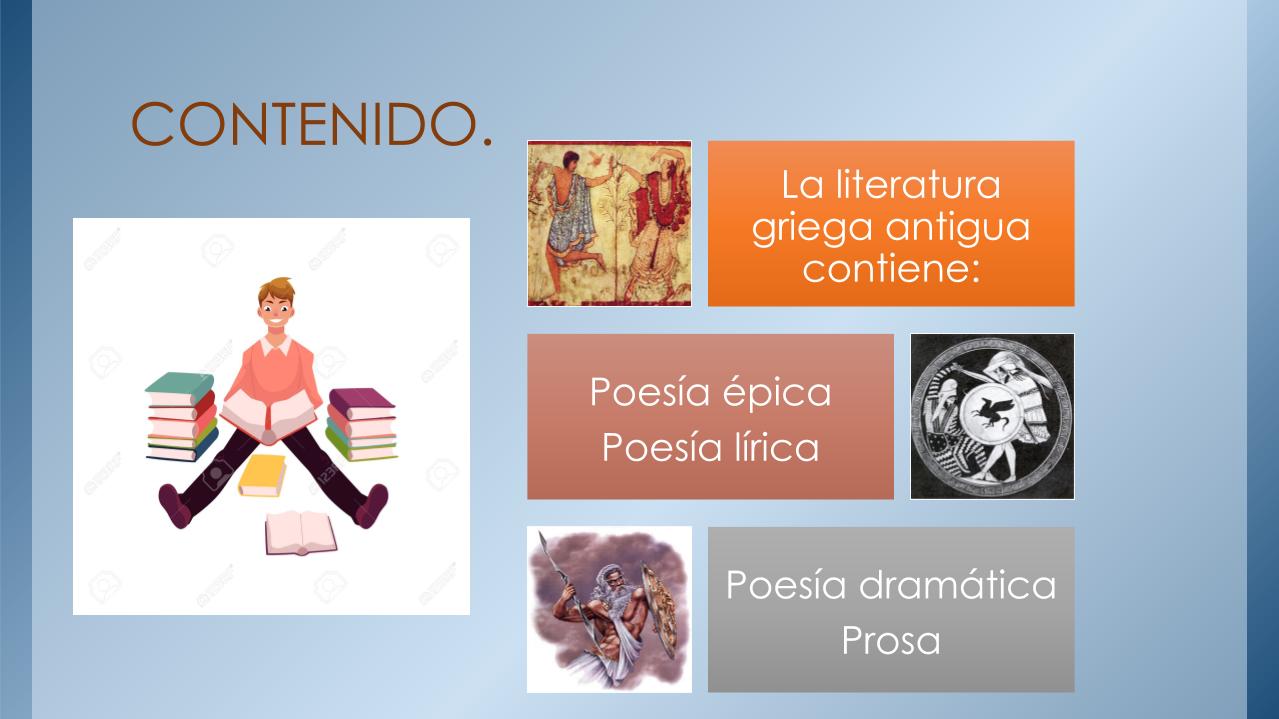 CONTENIDO.

La literatura griega antigua contiene:

Poesía épica
Poesía lírica

Poesía dramática
Prosa